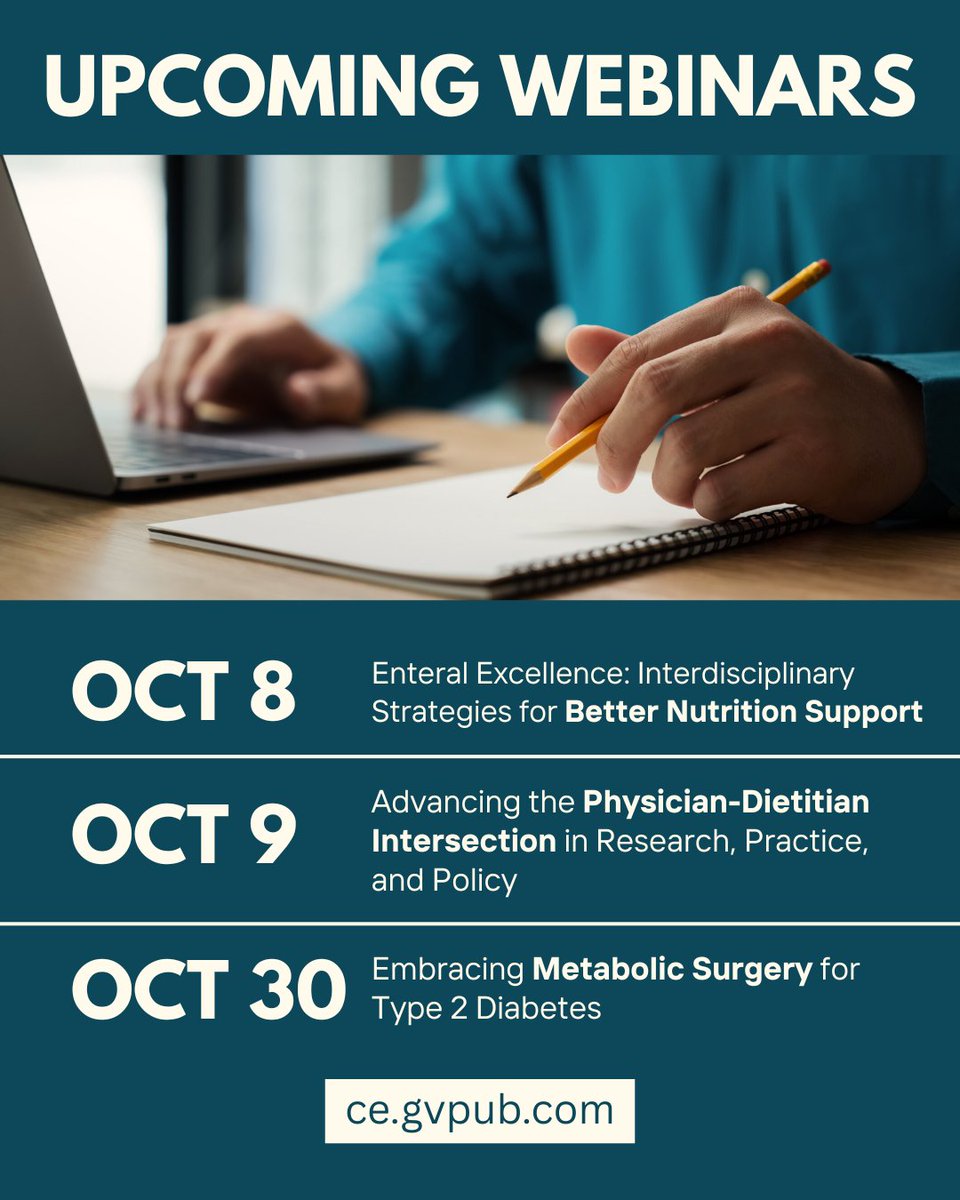 UPCOMING WEBINARS

OCT 8 Enteral Excellence: Interdisciplinary Strategies for Better Nutrition Support

OCT 9 Advancing the Physician-Dietitian Intersection in Research, Practice, and Policy

OCT 30 Embracing Metabolic Surgery for Type 2 Diabetes

ce.gvpub.com